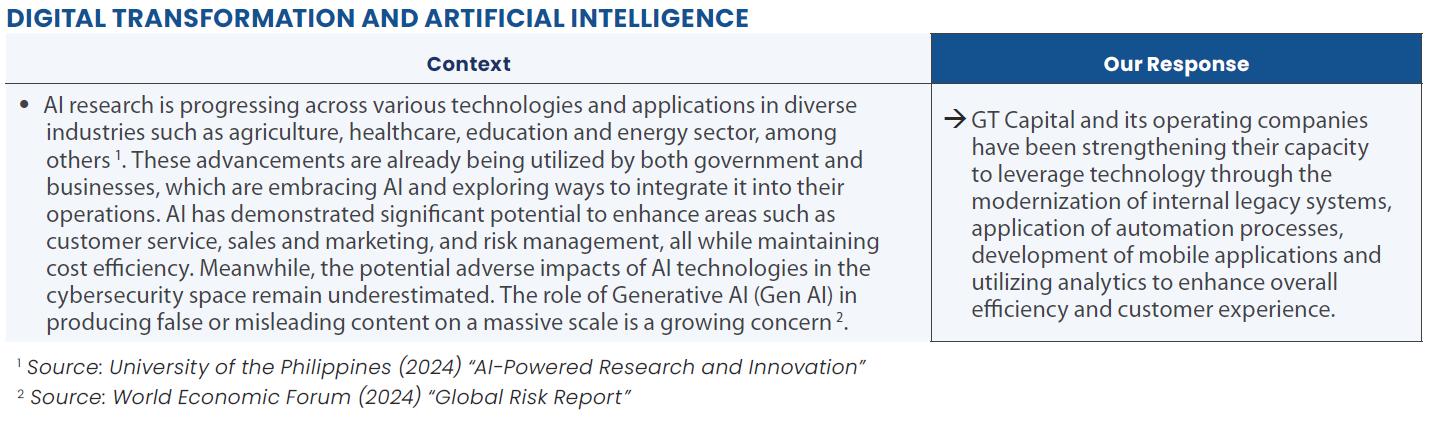 DIGITAL TRANSFORMATION AND ARTIFICIAL INTELLIGENCE

| Context | Our Response |
|---|---|
| • AI research is progressing across various technologies and applications in diverse industries such as agriculture, healthcare, education and energy sector, among others $^1$. These advancements are already being utilized by both government and businesses, which are embracing AI and exploring ways to integrate it into their operations. AI has demonstrated significant potential to enhance areas such as customer service, sales and marketing, and risk management, all while maintaining cost efficiency. Meanwhile, the potential adverse impacts of AI technologies in the cybersecurity space remain underestimated. The role of Generative AI (Gen AI) in producing false or misleading content on a massive scale is a growing concern $^2$. | → GT Capital and its operating companies have been strengthening their capacity to leverage technology through the modernization of internal legacy systems, application of automation processes, development of mobile applications and utilizing analytics to enhance overall efficiency and customer experience. |

$^1$ Source: University of the Philippines (2024) "AI-Powered Research and Innovation"
$^2$ Source: World Economic Forum (2024) "Global Risk Report"